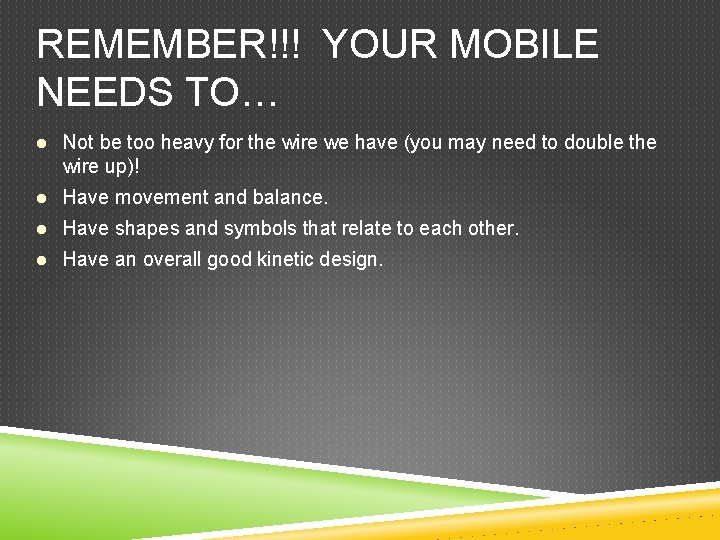 REMEMBER!!! YOUR MOBILE NEEDS TO…

• Not be too heavy for the wire we have (you may need to double the wire up)!
• Have movement and balance.
• Have shapes and symbols that relate to each other.
• Have an overall good kinetic design.